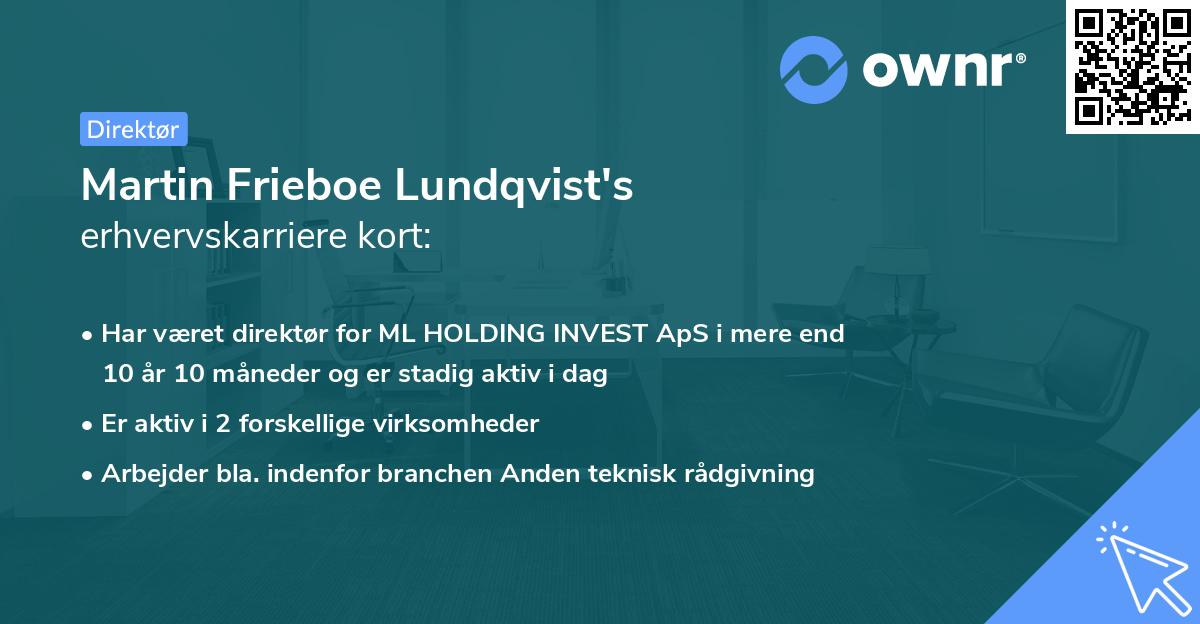 ownr®

Direktør

Martin Frieboe Lundqvist's
erhvervskarriere kort:

• Har været direktør for ML HOLDING INVEST ApS i mere end 10 år 10 måneder og er stadig aktiv i dag

• Er aktiv i 2 forskellige virksomheder

• Arbejder bla. indenfor branchen Anden teknisk rådgivning